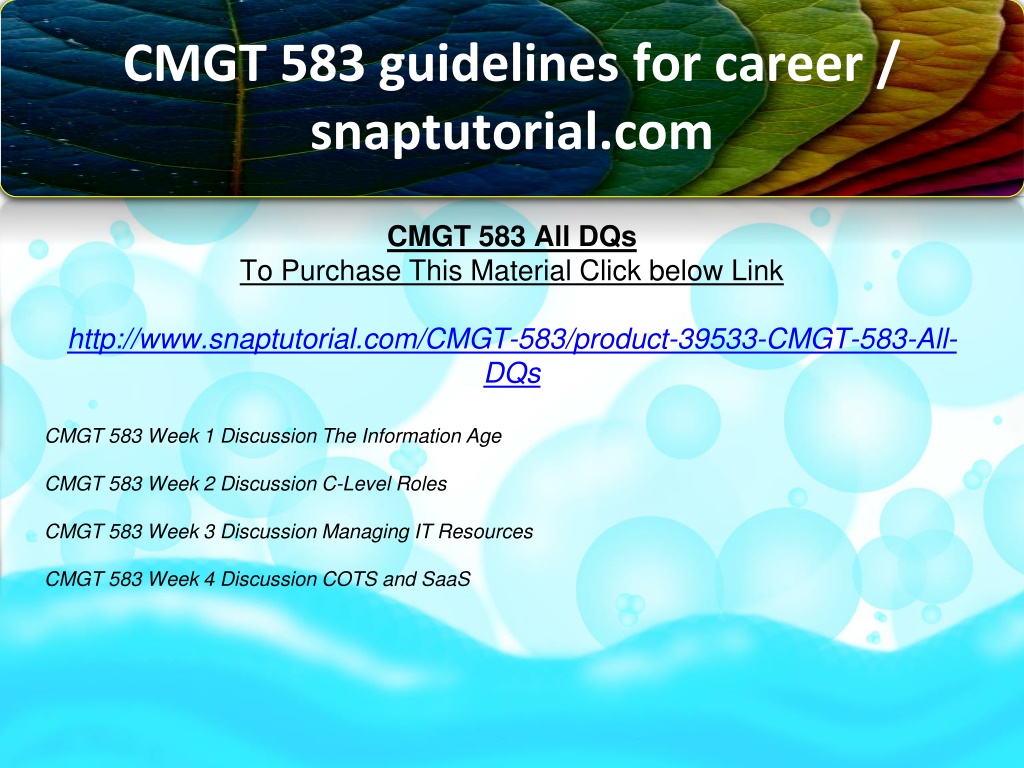 CMGT 583 guidelines for career / snaptutorial.com

CMGT 583 All DQs
To Purchase This Material Click below Link

http://www.snaptutorial.com/CMGT-583/product-39533-CMGT-583-All-DQs

CMGT 583 Week 1 Discussion The Information Age

CMGT 583 Week 2 Discussion C-Level Roles

CMGT 583 Week 3 Discussion Managing IT Resources

CMGT 583 Week 4 Discussion COTS and SaaS